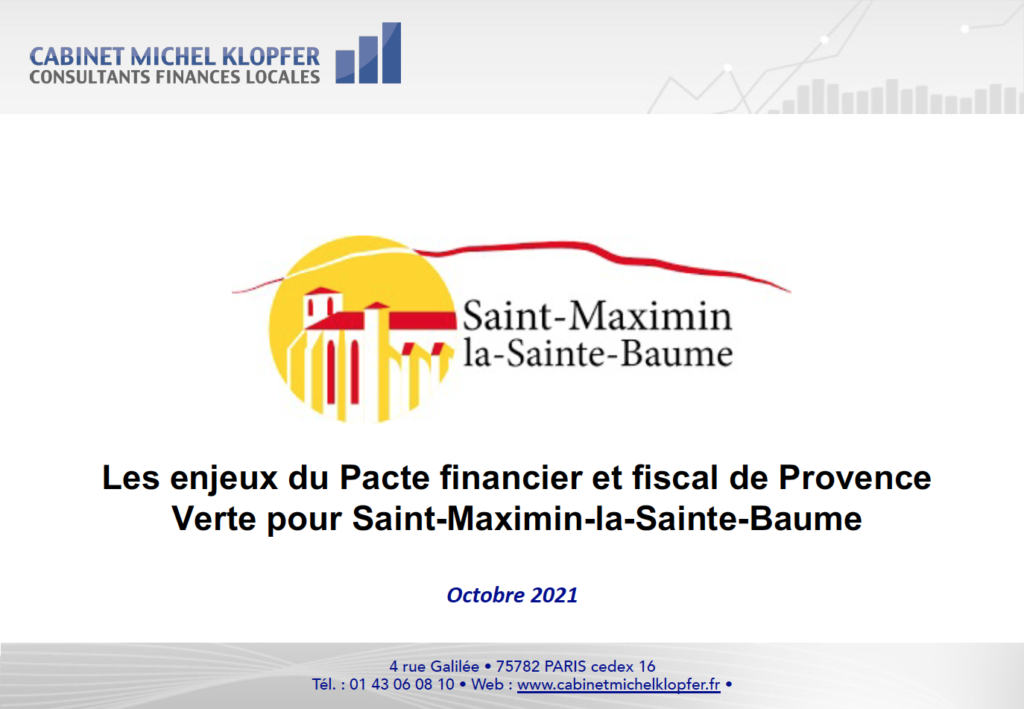 CABINET MICHEL KLOPFER
CONSULTANTS FINANCES LOCALES

Saint-Maximin
la-Sainte-Baume

Les enjeux du Pacte financier et fiscal de Provence Verte pour Saint-Maximin-la-Sainte-Baume

Octobre 2021

4 rue Galilée • 75782 PARIS cedex 16
Tél. : 01 43 06 08 10 • Web : www.cabinetmichelklopfer.fr •